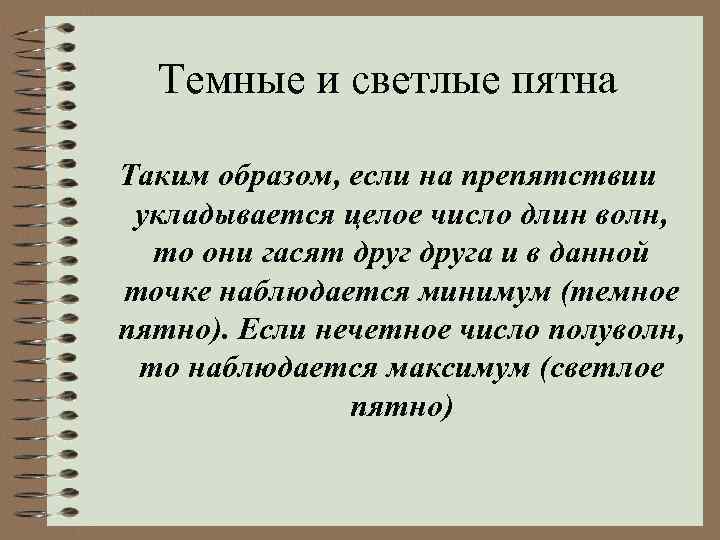 Темные и светлые пятна

Таким образом, если на препятствии укладывается целое число длин волн, то они гасят друг друга и в данной точке наблюдается минимум (темное пятно). Если нечетное число полуволн, то наблюдается максимум (светлое пятно)